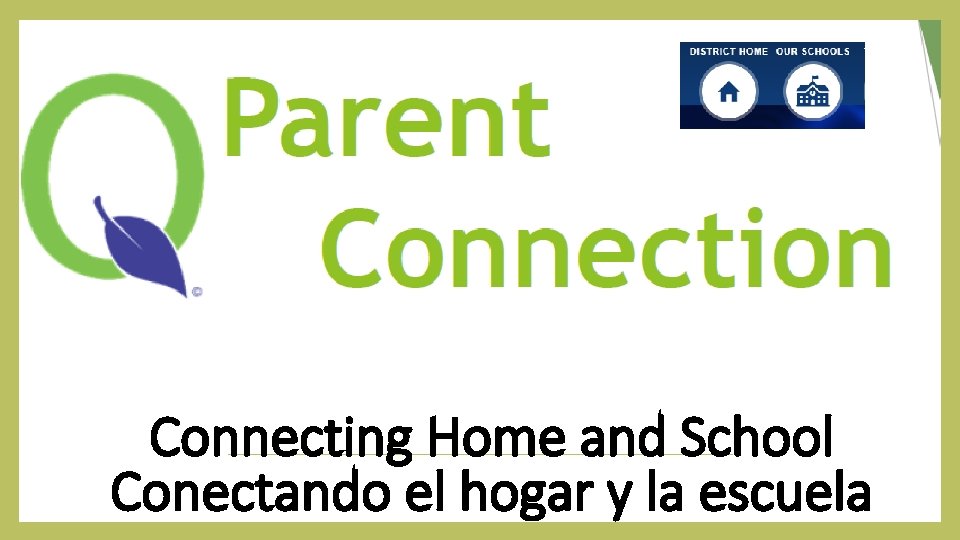 Q Parent Connection

DISTRICT HOME OUR SCHOOLS

Connecting Home and School
Conectando el hogar y la escuela